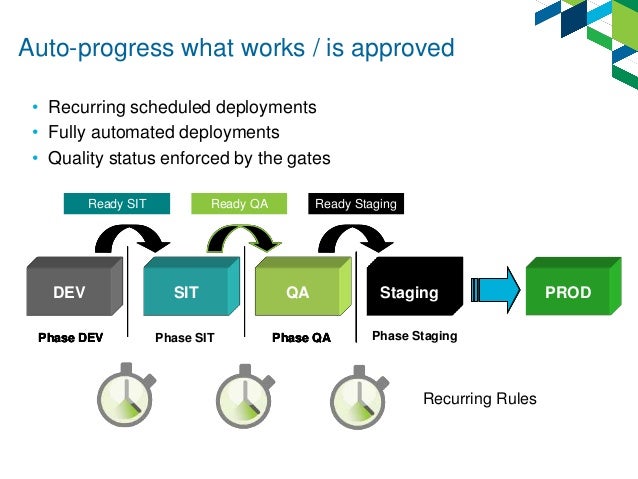 Auto-progress what works / is approved

• Recurring scheduled deployments
• Fully automated deployments
• Quality status enforced by the gates

Ready SIT

Ready QA

Ready Staging

DEV

SIT

QA

Staging

PROD

Phase DEV

Phase SIT

Phase QA

Phase Staging

Recurring Rules